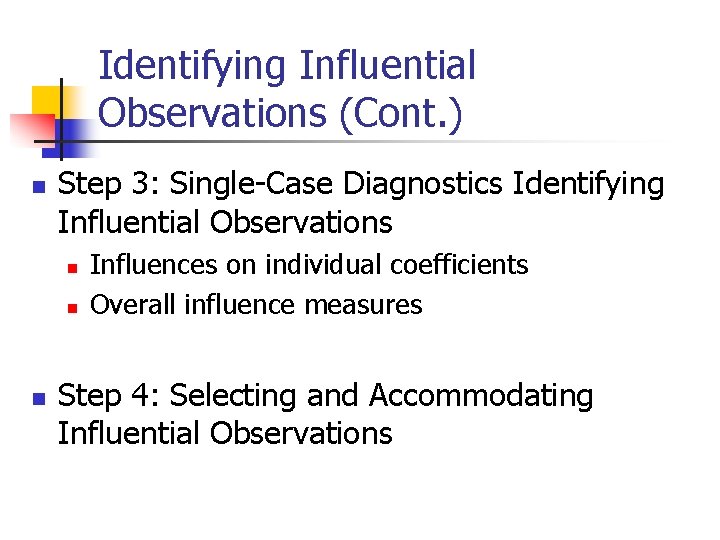 Identifying Influential Observations (Cont.)

Step 3: Single-Case Diagnostics Identifying Influential Observations

Influences on individual coefficients

Overall influence measures

Step 4: Selecting and Accommodating Influential Observations